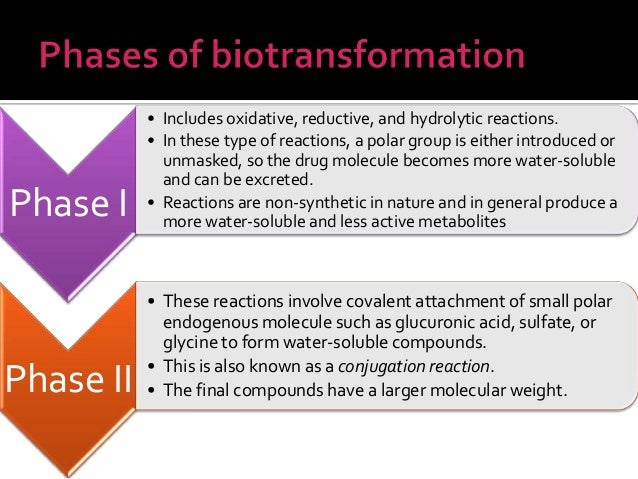 Phases of biotransformation

Phase I

• Includes oxidative, reductive, and hydrolytic reactions.
• In these type of reactions, a polar group is either introduced or unmasked, so the drug molecule becomes more water-soluble and can be excreted.
• Reactions are non-synthetic in nature and in general produce a more water-soluble and less active metabolites

Phase II

• These reactions involve covalent attachment of small polar endogenous molecule such as glucuronic acid, sulfate, or glycine to form water-soluble compounds.
• This is also known as a conjugation reaction.
• The final compounds have a larger molecular weight.